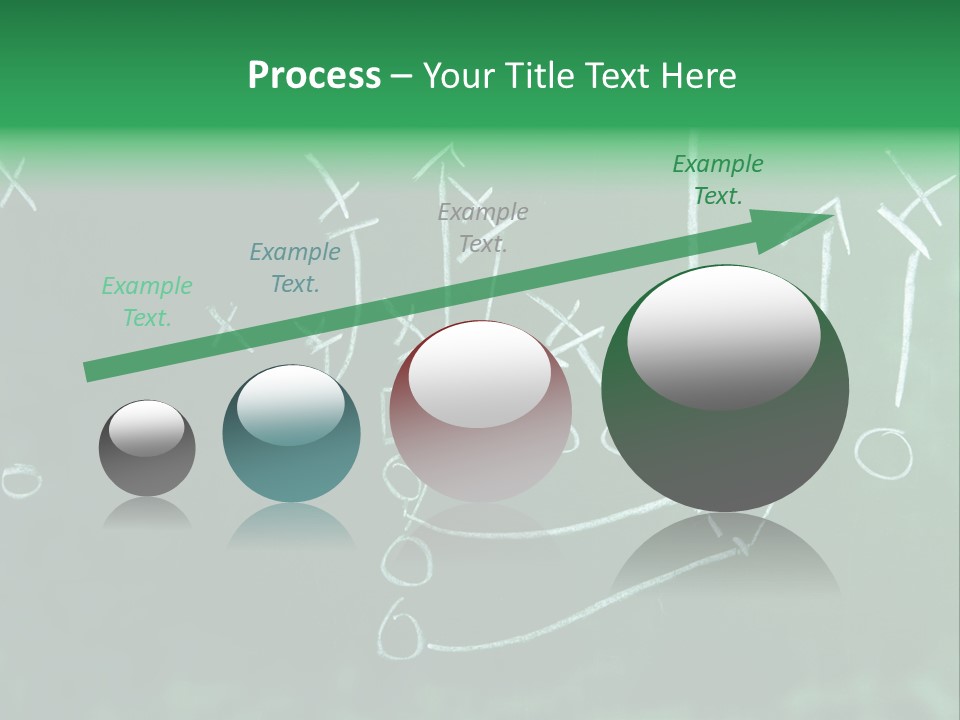 Process – Your Title Text Here

Example Text.

Example Text.

Example Text.

Example Text.